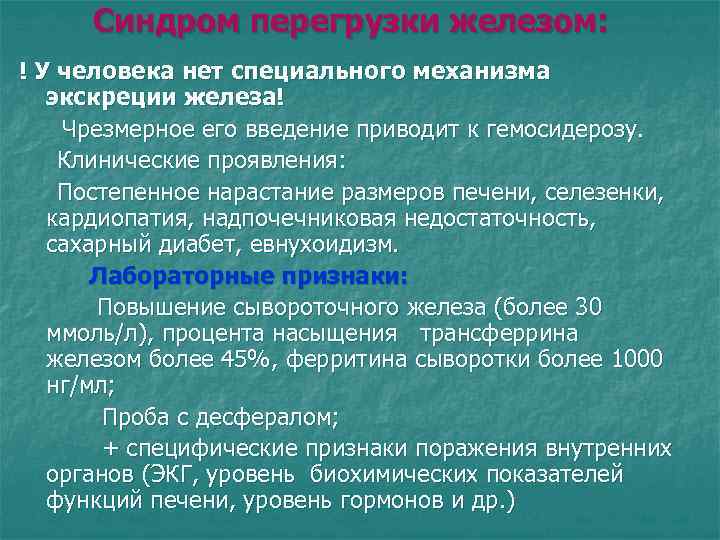 Синдром перегрузки железом:

! У человека нет специального механизма экскреции железа!

Чрезмерное его введение приводит к гемосидерозу.

Клинические проявления:

Постепенное нарастание размеров печени, селезенки, кардиопатия, надпочечниковая недостаточность, сахарный диабет, евнухоидизм.

Лабораторные признаки:

Повышение сывороточного железа (более 30 ммоль/л), процента насыщения трансферрина железом более 45%, ферритина сыворотки более 1000 нг/мл;

Проба с десфералом;

+ специфические признаки поражения внутренних органов (ЭКГ, уровень биохимических показателей функций печени, уровень гормонов и др.)